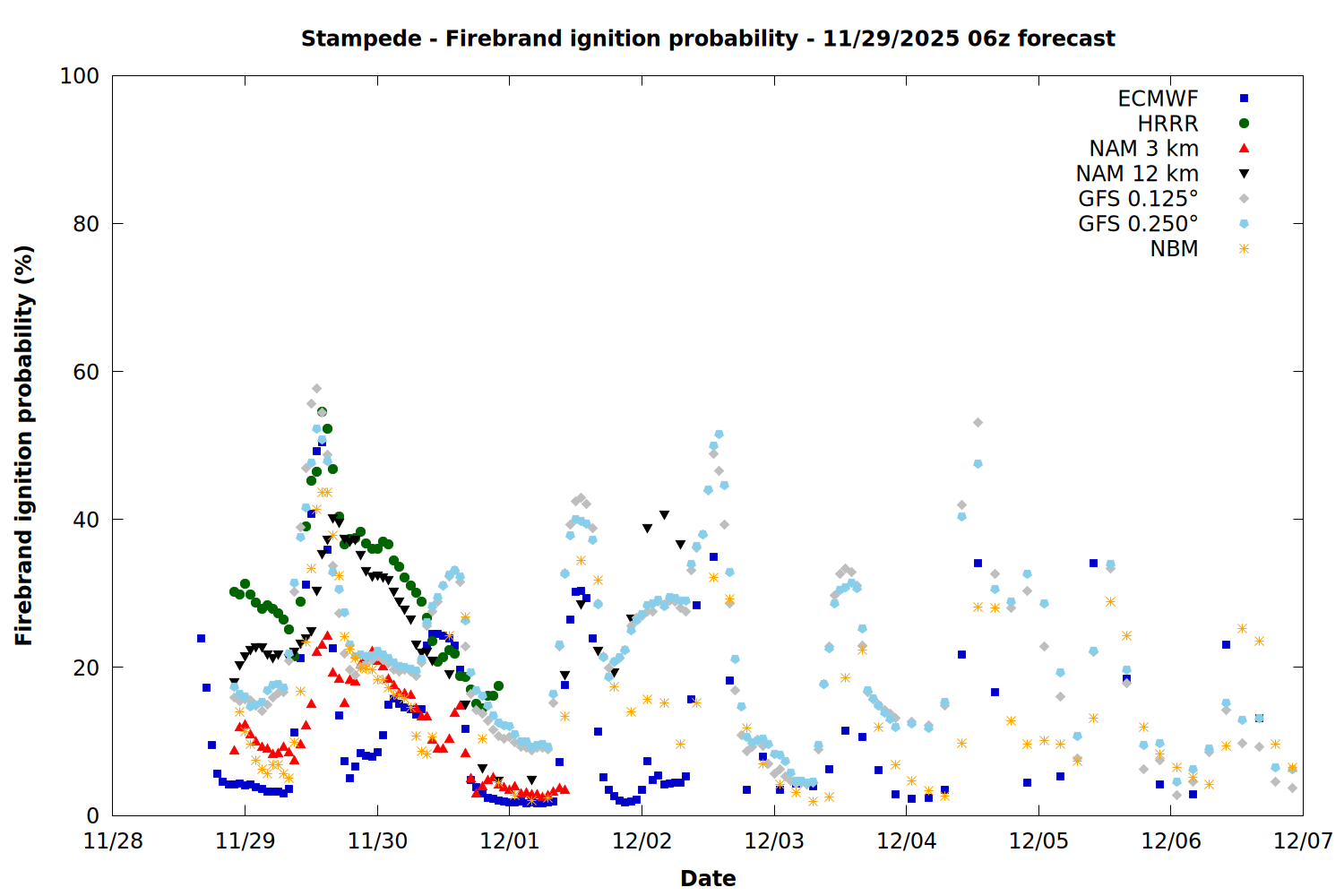 Stampede - Firebrand ignition probability - 11/29/2025 06z forecast

ECMWF
HRRR
NAM 3 km
NAM 12 km
GFS 0.125°
GFS 0.250°
NBM

Firebrand ignition probability (%)

100
80
60
40
20
0

11/28
11/29
11/30
12/01
12/02
12/03
12/04
12/05
12/06
12/07

Date